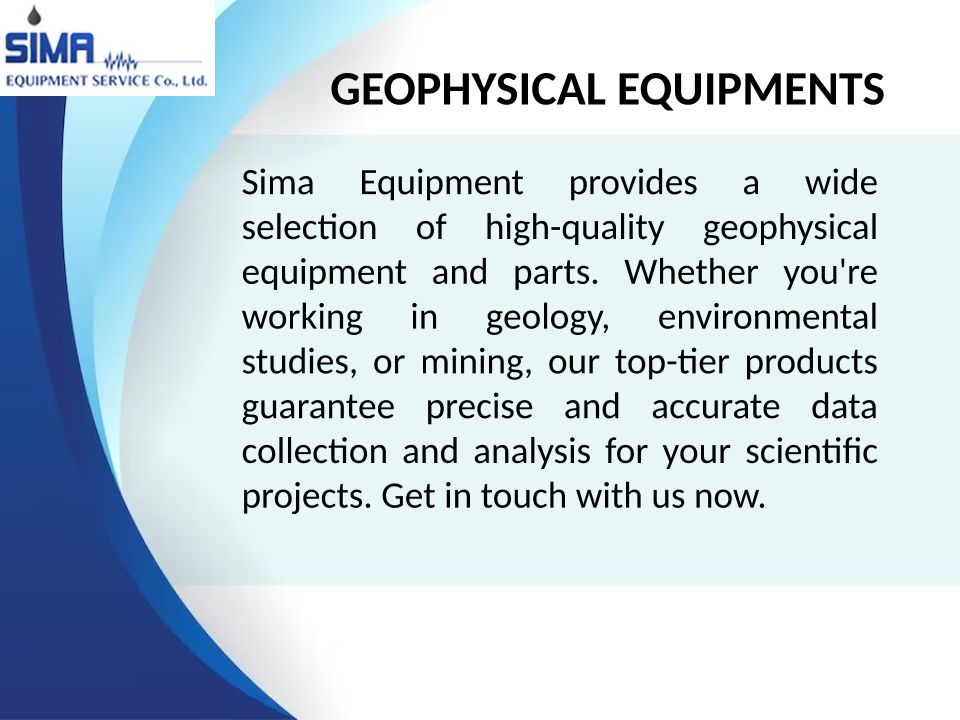 SIMA
EQUIPMENT SERVICE Co., Ltd.

GEOPHYSICAL EQUIPMENTS

Sima Equipment provides a wide selection of high-quality geophysical equipment and parts. Whether you're working in geology, environmental studies, or mining, our top-tier products guarantee precise and accurate data collection and analysis for your scientific projects. Get in touch with us now.